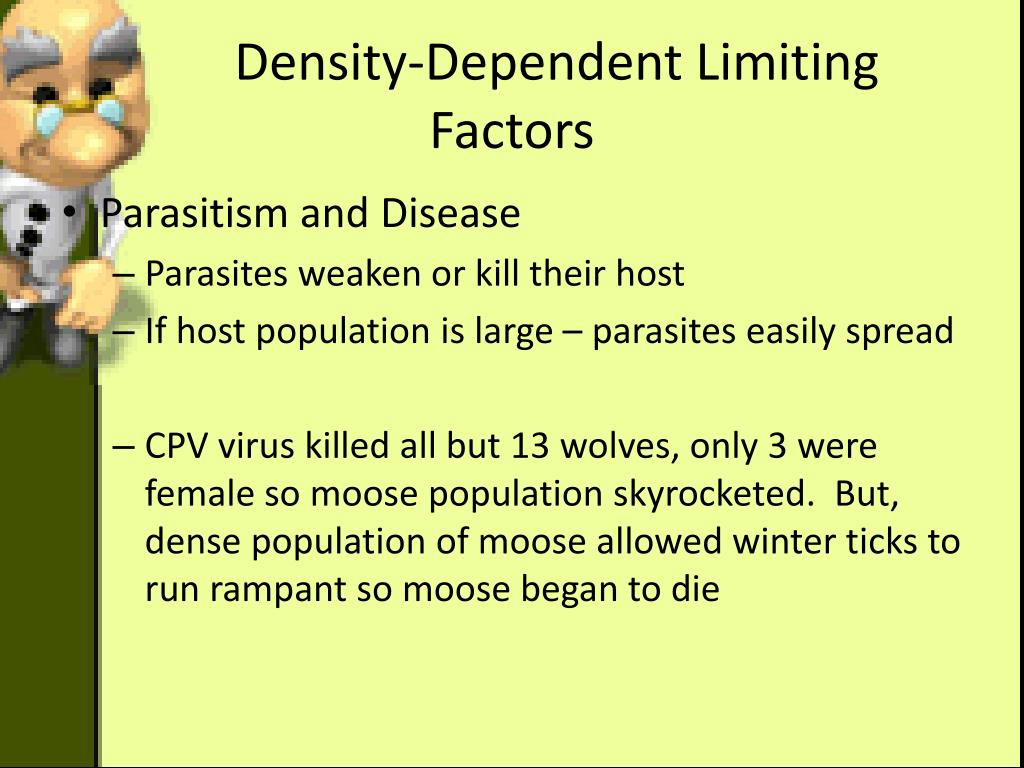 Density-Dependent Limiting Factors

• Parasitism and Disease
– Parasites weaken or kill their host
– If host population is large – parasites easily spread

– CPV virus killed all but 13 wolves, only 3 were female so moose population skyrocketed. But, dense population of moose allowed winter ticks to run rampant so moose began to die